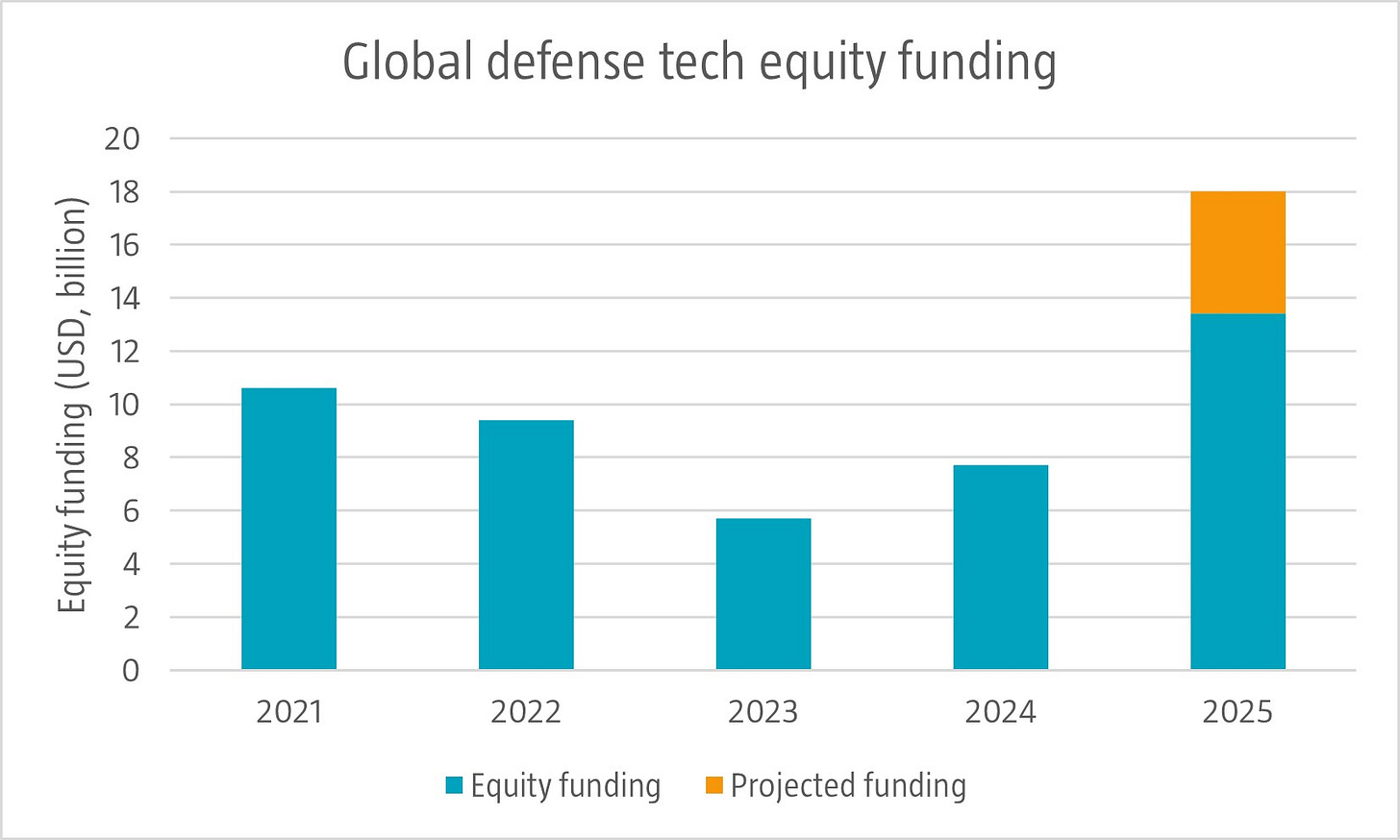 Global defense tech equity funding

Equity funding (USD, billion)

20
18
16
14
12
10
8
6
4
2
0

2021
2022
2023
2024
2025

Equity funding
Projected funding